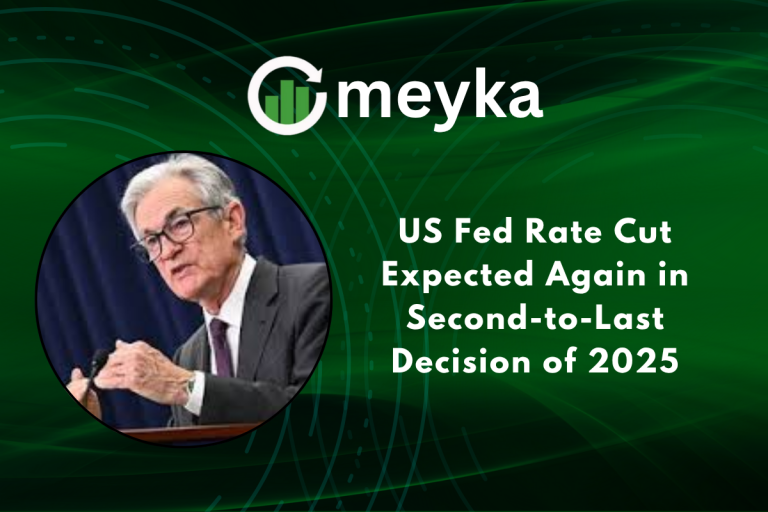 meyka

US Fed Rate Cut Expected Again in Second-to-Last Decision of 2025